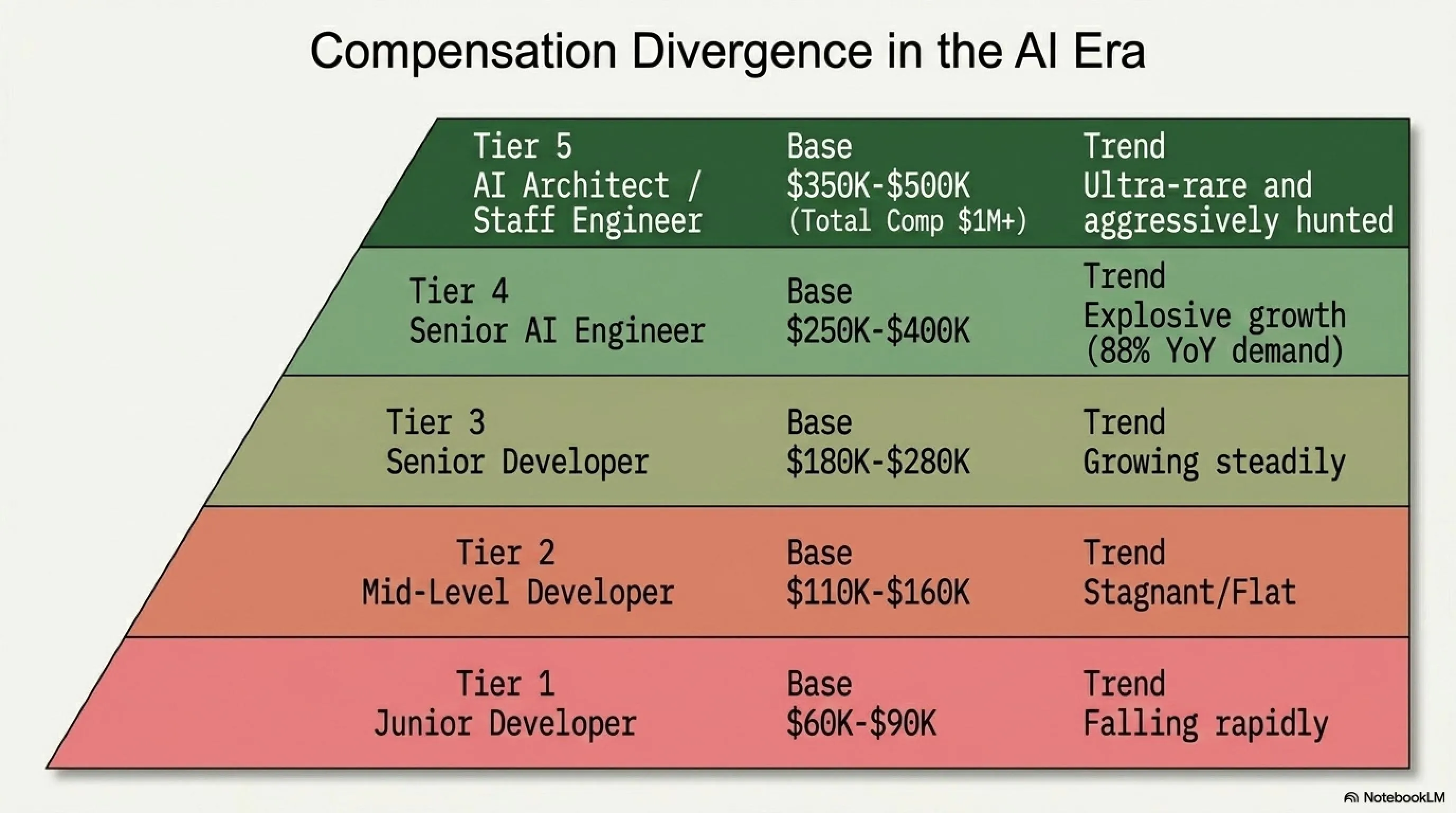 Compensation Divergence in the AI Era

Tier 5
AI Architect / Staff Engineer

Base
\$350K-\$500K
(Total Comp \$1M+)

Trend
Ultra-rare and aggressively hunted

Tier 4
Senior AI Engineer

Base
\$250K-\$400K

Trend
Explosive growth
(88% YoY demand)

Tier 3
Senior Developer

Base
\$180K-\$280K

Trend
Growing steadily

Tier 2
Mid-Level Developer

Base
\$110K-\$160K

Trend
Stagnant/Flat

Tier 1
Junior Developer

Base
\$60K-\$90K

Trend
Falling rapidly

NotebookLM